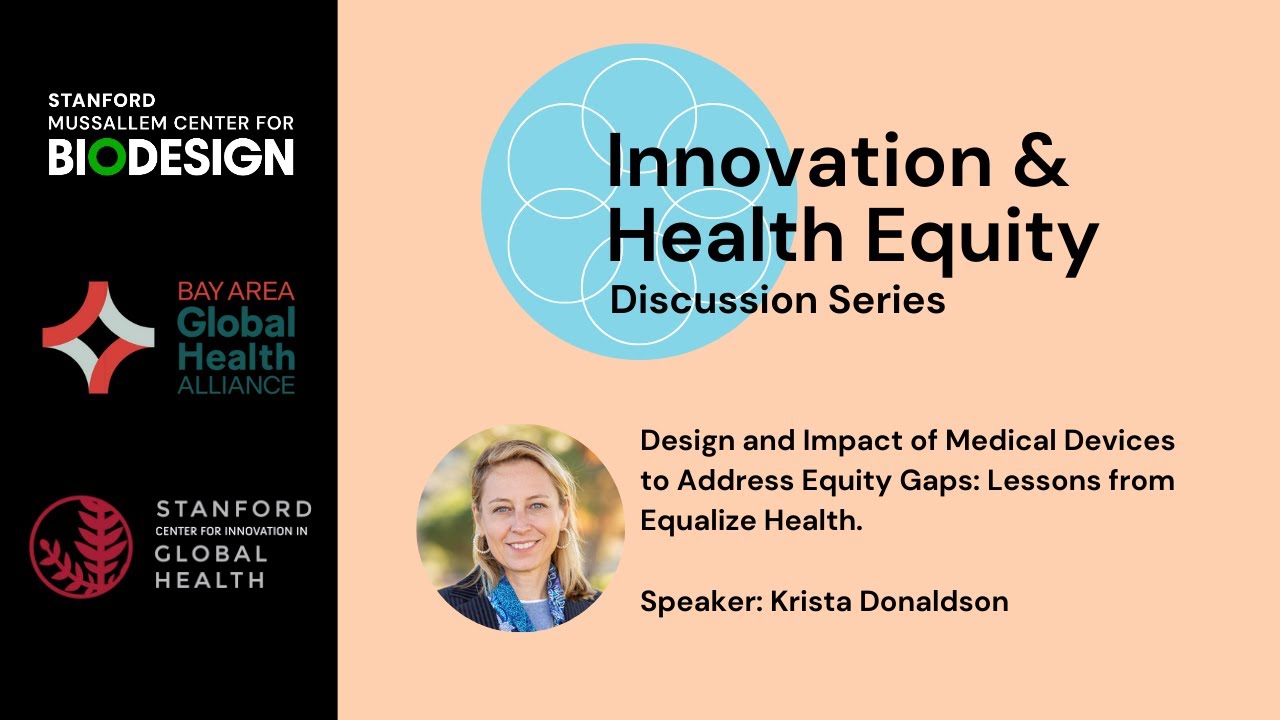 STANFORD
MUSSALLEM CENTER FOR
BIODESIGN

BAY AREA
Global
Health
ALLIANCE

STANFORD
CENTER FOR INNOVATION IN
GLOBAL
HEALTH

Innovation &
Health Equity
Discussion Series

Design and Impact of Medical Devices to Address Equity Gaps: Lessons from Equalize Health.

Speaker: Krista Donaldson